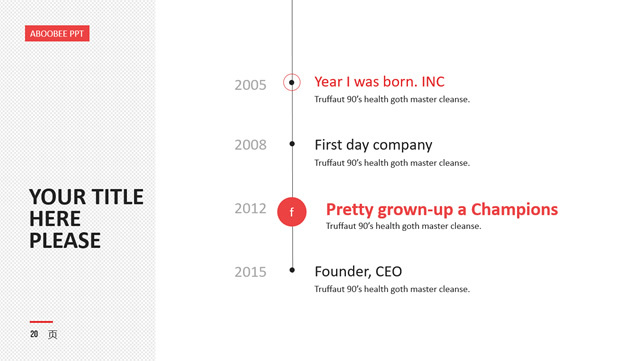 ABOOBEE PPT

YOUR TITLE HERE PLEASE

20 页

2005 Year I was born. INC
Truffaut 90's health goth master cleanse.

2008 First day company
Truffaut 90's health goth master cleanse.

2012 f Pretty grown-up a Champions
Truffaut 90's health goth master cleanse.

2015 Founder, CEO
Truffaut 90's health goth master cleanse.